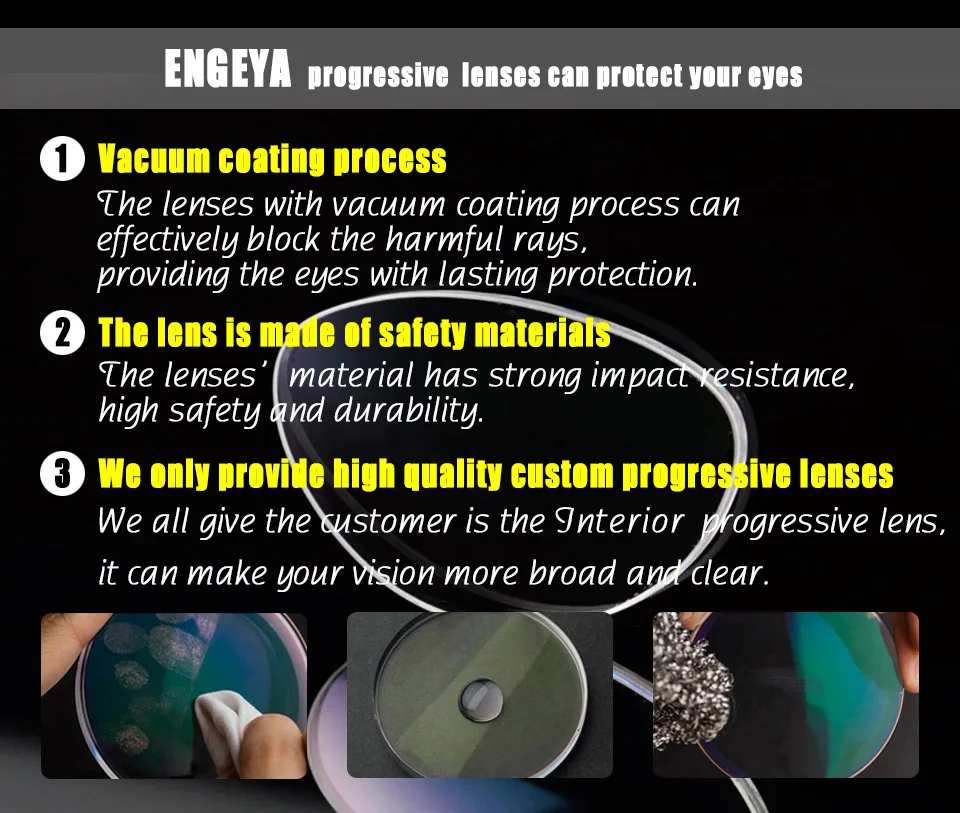 ENGEYA progressive lenses can protect your eyes

1 Vacuum coating process
The lenses with vacuum coating process can effectively block the harmful rays, providing the eyes with lasting protection.

2 The lens is made of safety materials
The lenses' material has strong impact resistance, high safety and durability.

3 We only provide high quality custom progressive lenses
We all give the customer is the Interior progressive lens, it can make your vision more broad and clear.